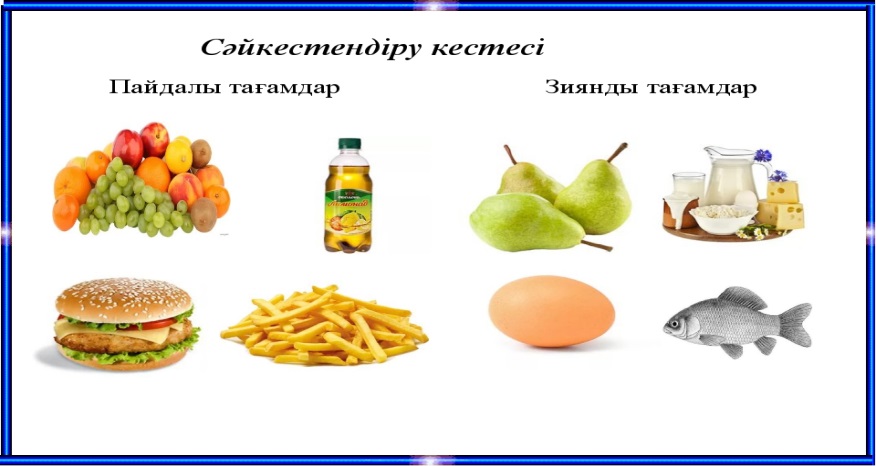 Сәйкестендіру кестесі

Пайдалы тағамдар

Зиянды тағамдар

Лимонад